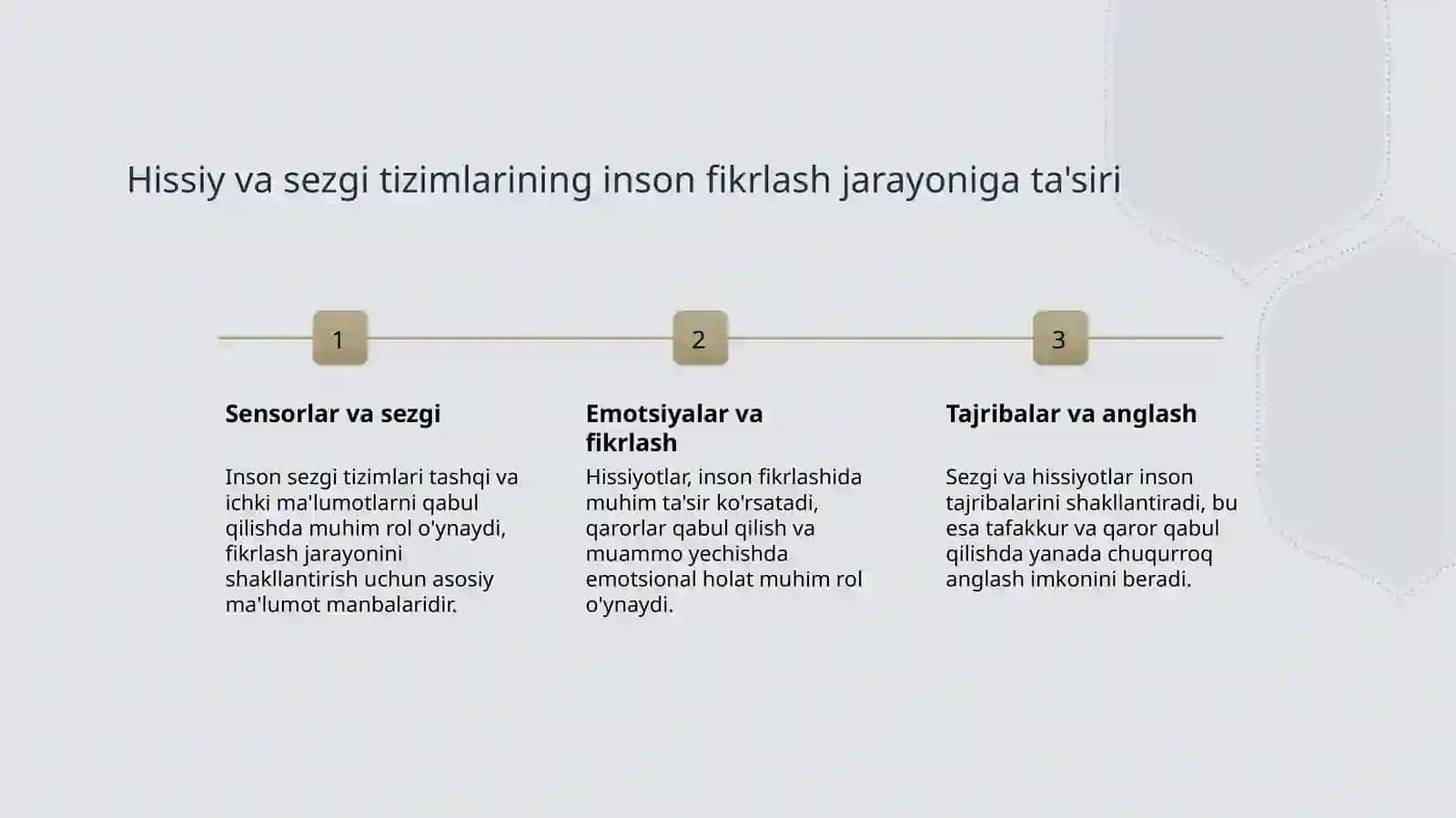 Hissiy va sezgi tizimlarining inson fikrlash jarayoniga ta'siri

1

Sensorlar va sezgi

Inson sezgi tizimlari tashqi va ichki ma'lumotlarni qabul qilishda muhim rol o'ynaydi, fikrlash jarayonini shakllantirish uchun asosiy ma'lumot manbalaridir.

2

Emotsiyalar va fikrlash

Hissiyotlar, inson fikrlashida muhim ta'sir ko'rsatadi, qarorlar qabul qilish va muammo yechishda emotsional holat muhim rol o'ynaydi.

3

Tajribalar va anglash

Sezgi va hissiyotlar inson tajribalarini shakllantiradi, bu esa tafakkur va qaror qabul qilishda yanada chuqurroq anglash imkonini beradi.